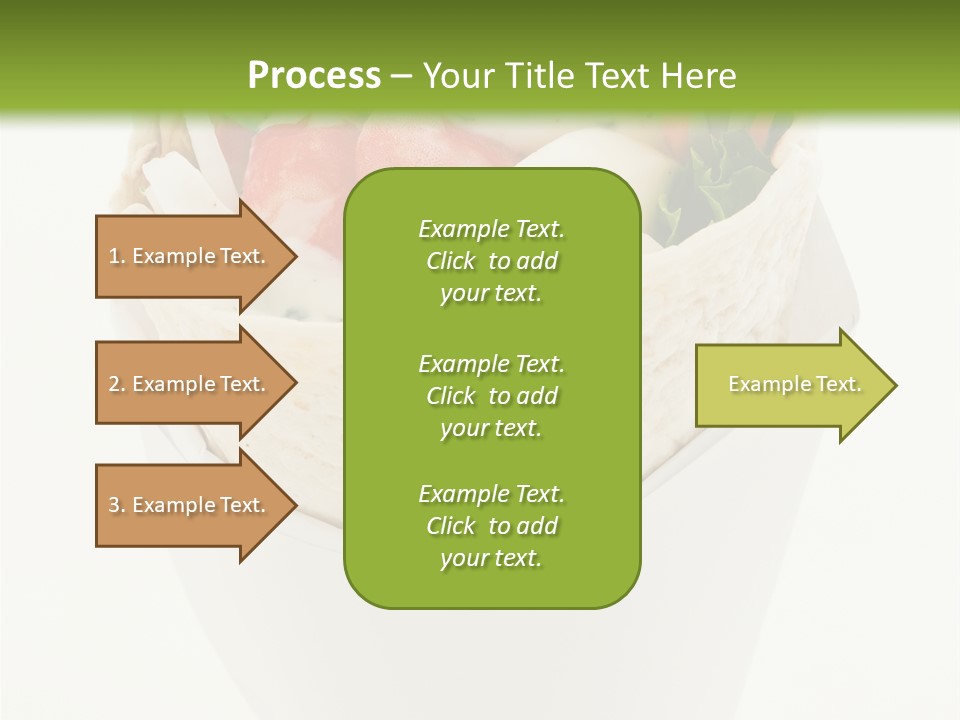 Process – Your Title Text Here

1. Example Text.

2. Example Text.

3. Example Text.

Example Text. Click to add your text.

Example Text. Click to add your text.

Example Text. Click to add your text.

Example Text.